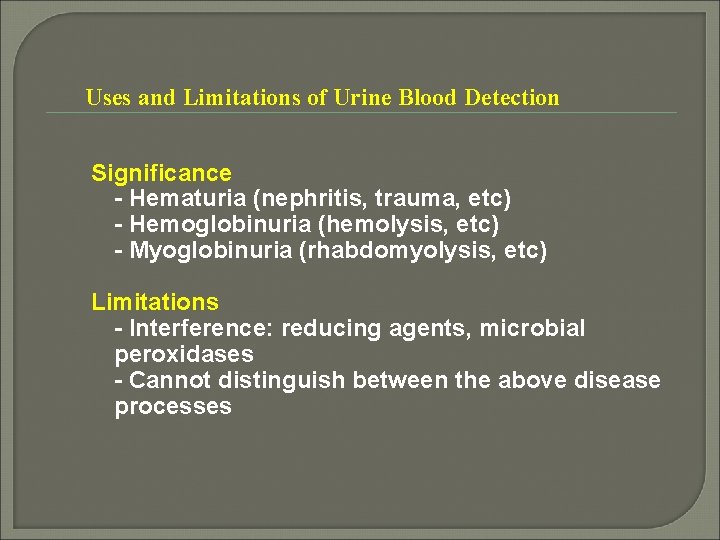 Uses and Limitations of Urine Blood Detection

Significance
- Hematuria (nephritis, trauma, etc)
- Hemoglobinuria (hemolysis, etc)
- Myoglobinuria (rhabdomyolysis, etc)

Limitations
- Interference: reducing agents, microbial peroxidases
- Cannot distinguish between the above disease processes